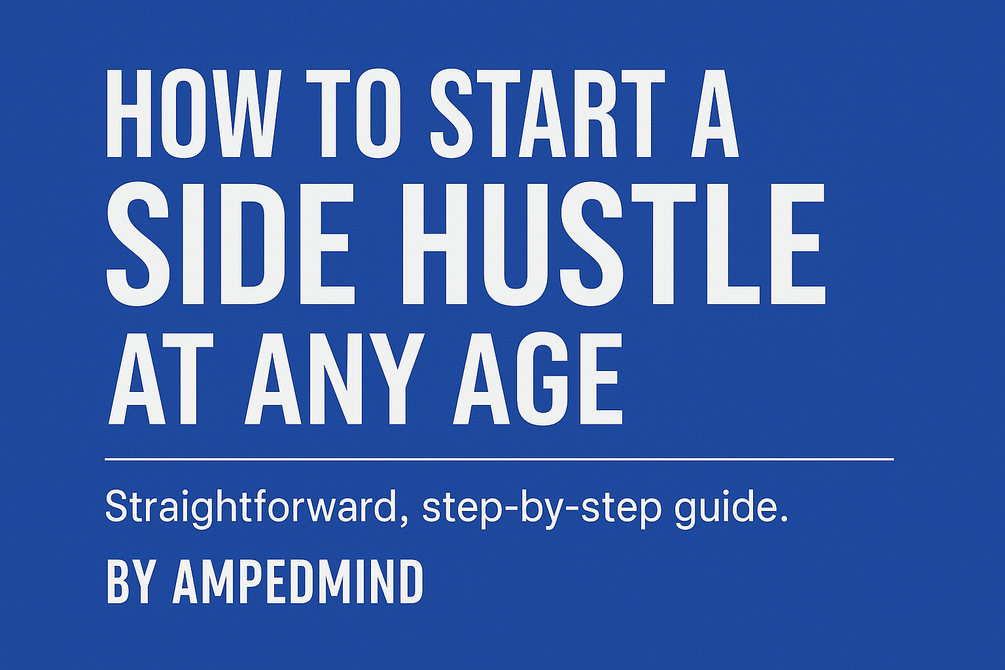 HOW TO START A SIDE HUSTLE AT ANY AGE

Straightforward, step-by-step guide.

BY AMPEDMIND